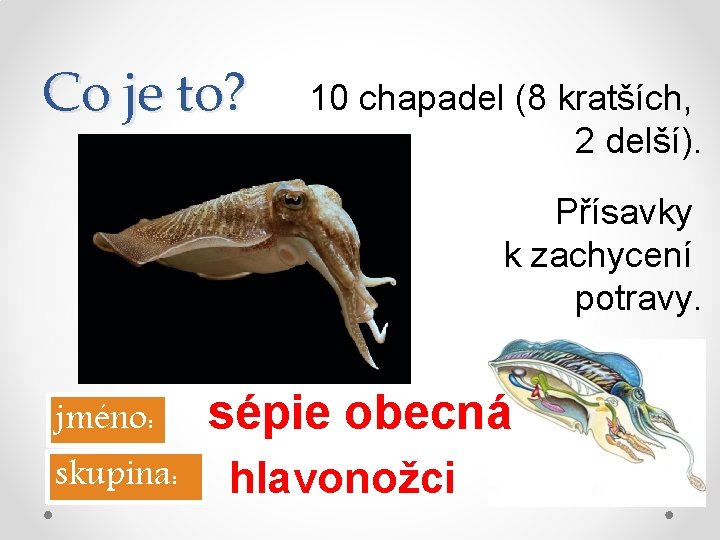 Co je to?

10 chapadel (8 kratších, 2 delší).

Přísavky k zachycení potravy.

jméno:

sépie obecná

skupina:

hlavonožci